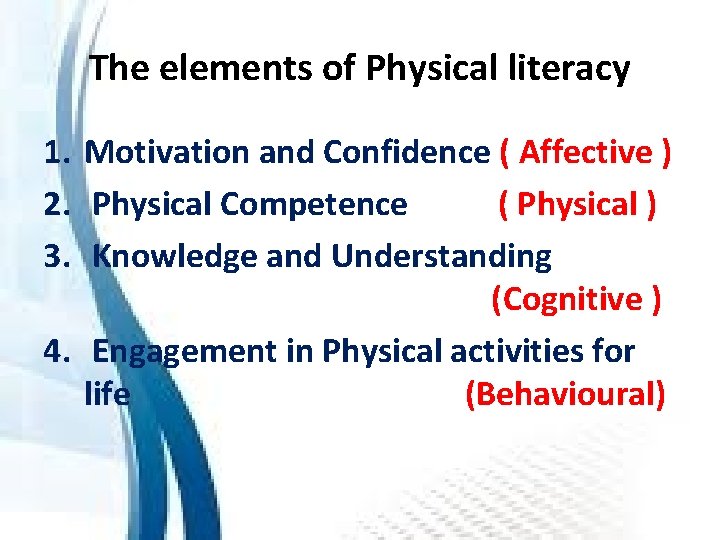 The elements of Physical literacy

1. Motivation and Confidence ( Affective )
2. Physical Competence ( Physical )
3. Knowledge and Understanding (Cognitive )
4. Engagement in Physical activities for life (Behavioural)